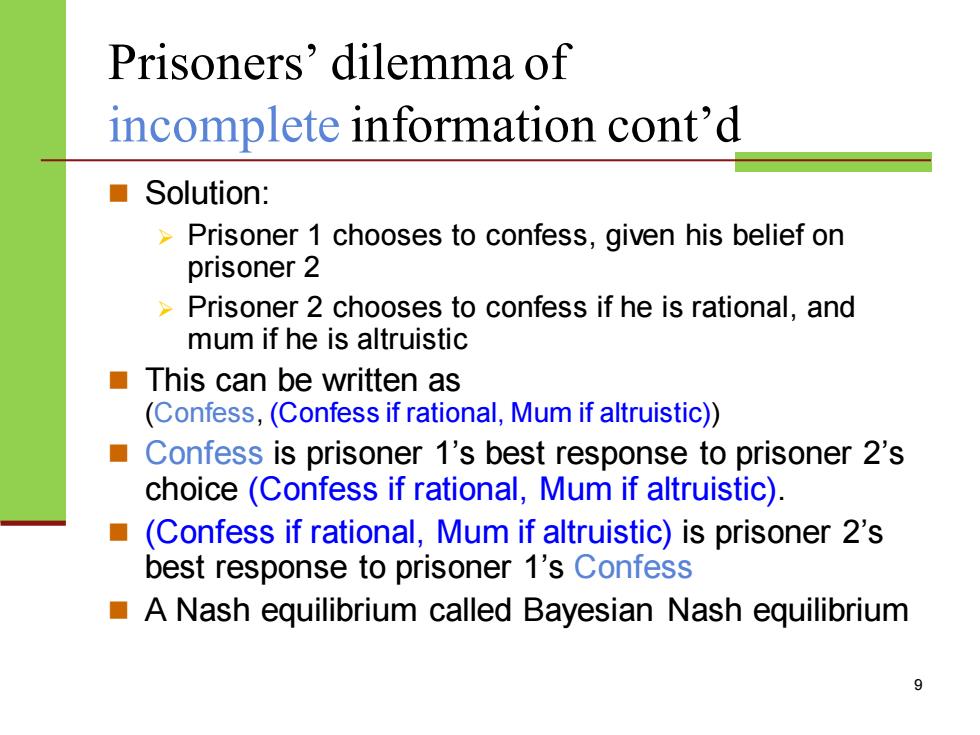 Prisoners’ dilemma of incomplete information cont’d

Solution:

Prisoner 1 chooses to confess, given his belief on prisoner 2

Prisoner 2 chooses to confess if he is rational, and mum if he is altruistic

This can be written as (Confess, (Confess if rational, Mum if altruistic))

Confess is prisoner 1’s best response to prisoner 2’s choice (Confess if rational, Mum if altruistic).

(Confess if rational, Mum if altruistic) is prisoner 2’s best response to prisoner 1’s Confess

A Nash equilibrium called Bayesian Nash equilibrium

9